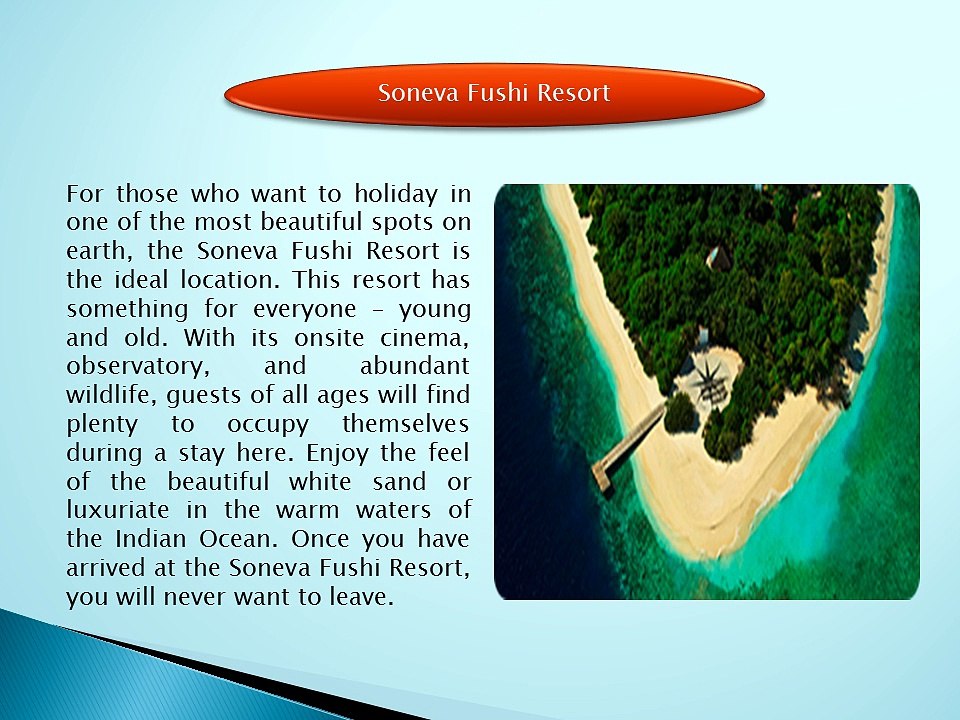 Soneva Fushi Resort

For those who want to holiday in one of the most beautiful spots on earth, the Soneva Fushi Resort is the ideal location. This resort has something for everyone – young and old. With its onsite cinema, observatory, and abundant wildlife, guests of all ages will find plenty to occupy themselves during a stay here. Enjoy the feel of the beautiful white sand or luxuriate in the warm waters of the Indian Ocean. Once you have arrived at the Soneva Fushi Resort, you will never want to leave.